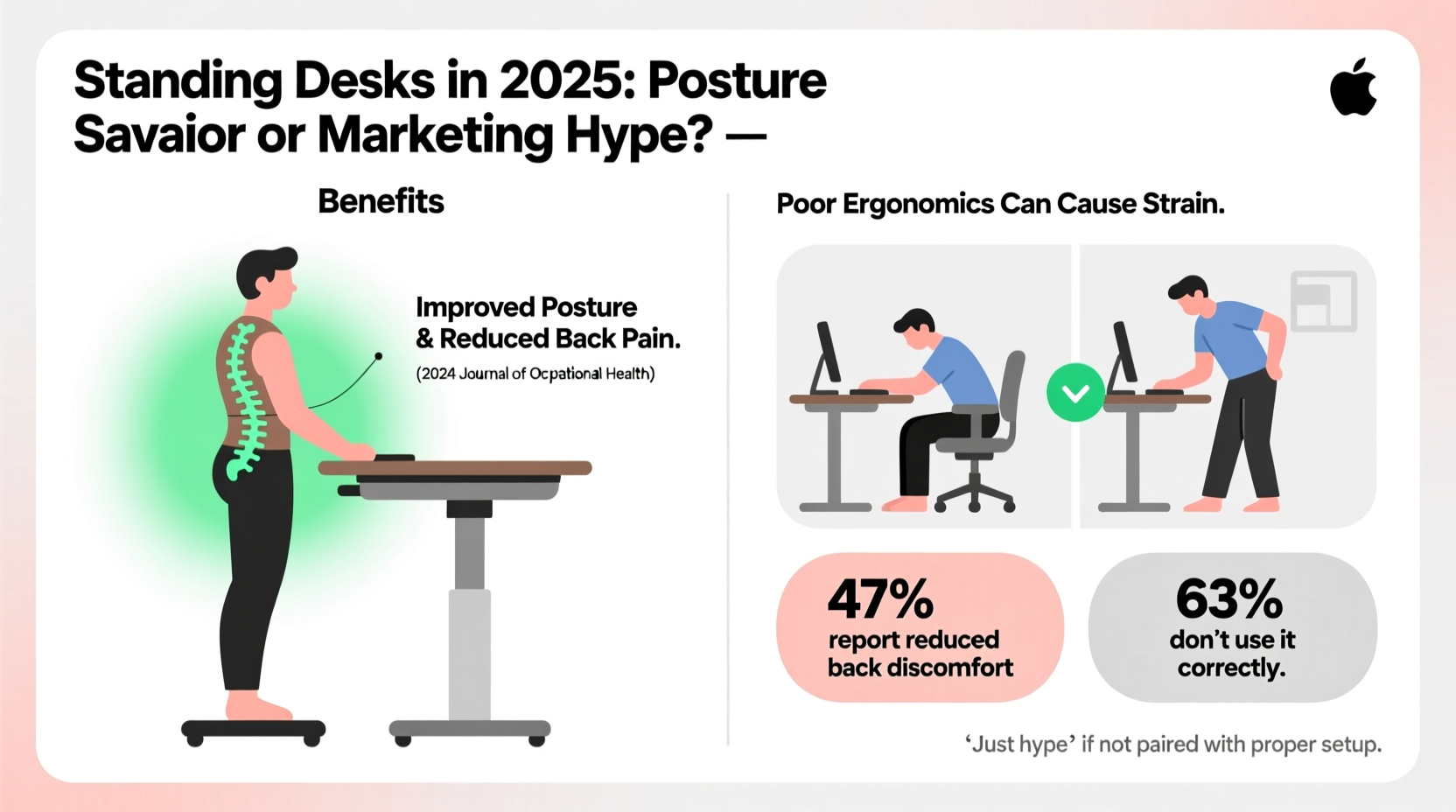 Standing Desks in 2025: Posture Savaior or Marketing Hype? —

Benefits

Improved Posture & Reduced Back Pain.
(2024 Journal of Ocpational Health)

Poor Ergonomics Can Cause Strain.

47%
report reduced back discomfort

63%
don't use it correctly.

'Just hype' if not paired with proper setup.